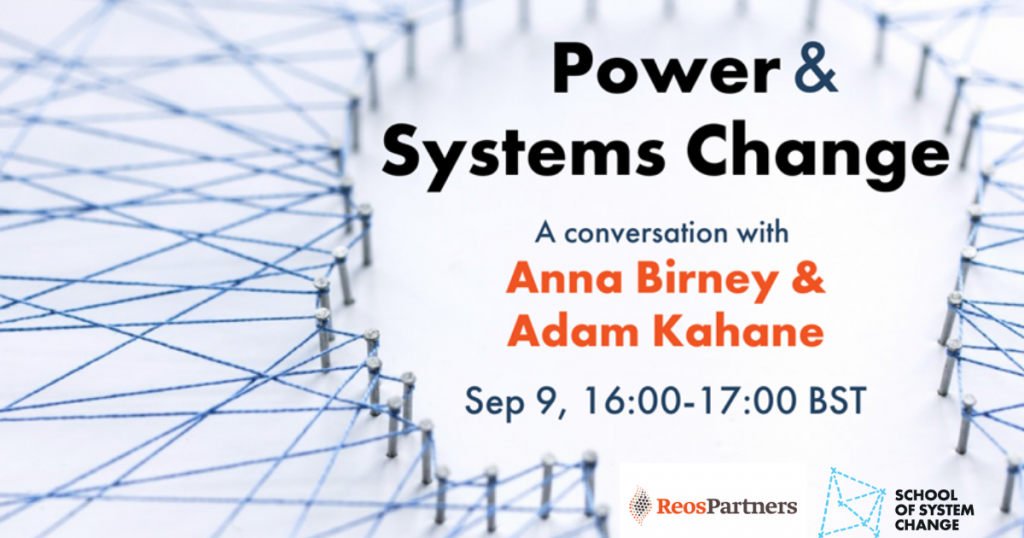 Power & Systems Change

A conversation with

Anna Birney & Adam Kahane

Sep 9, 16:00-17:00 BST

ReosPartners

SCHOOL OF SYSTEM CHANGE